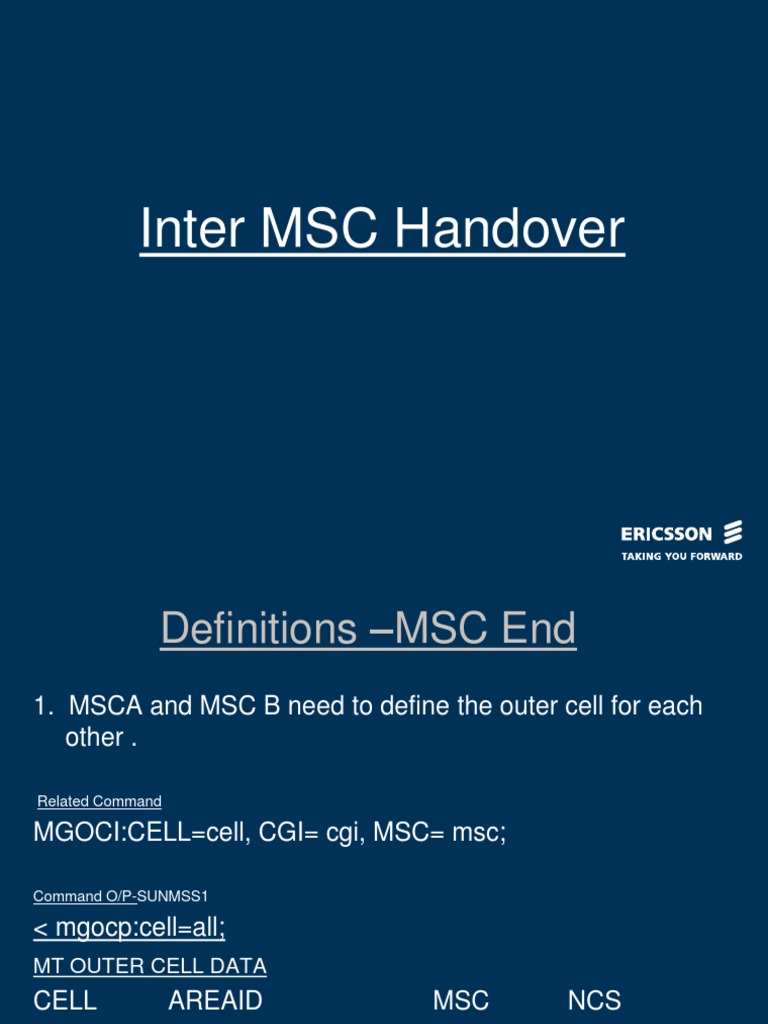 Inter MSC Handover

ERICSSON
TAKING YOU FORWARD

Definitions –MSC End

1. MSCA and MSC B need to define the outer cell for each other .

Related Command

MGOCI:CELL=cell, CGI= cgi, MSC= msc;

Command O/P-SUNMSS1

< mgocp:cell=all;

MT OUTER CELL DATA

CELL AREAID MSC NCS